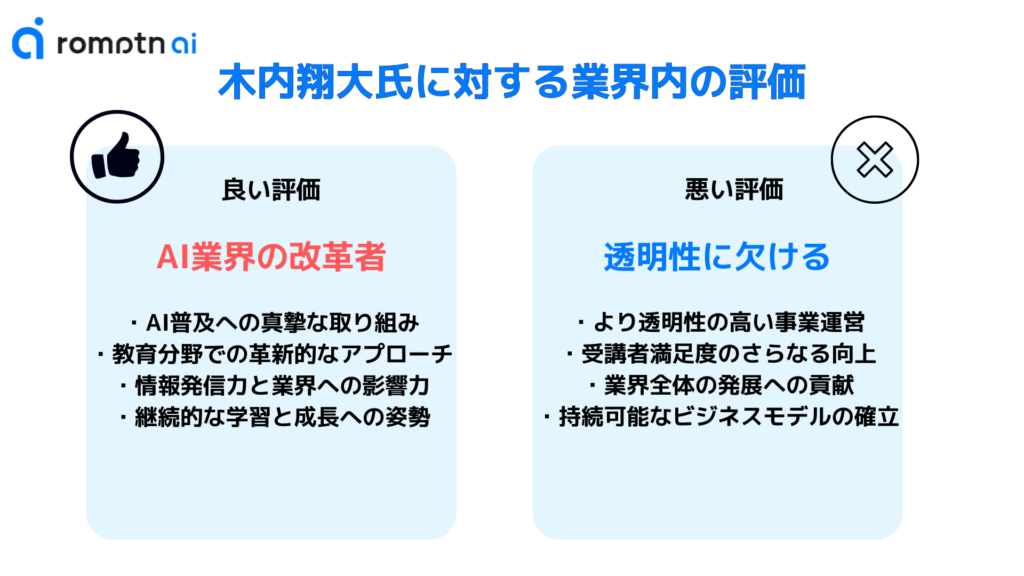 romptn ai

木内翔大氏に対する業界内の評価

良い評価

AI業界の改革者

・AI普及への真摯な取り組み
・教育分野での革新的なアプローチ
・情報発信力と業界への影響力
・継続的な学習と成長への姿勢

悪い評価

透明性に欠ける

・より透明性の高い事業運営
・受講者満足度のさらなる向上
・業界全体の発展への貢献
・持続可能なビジネスモデルの確立